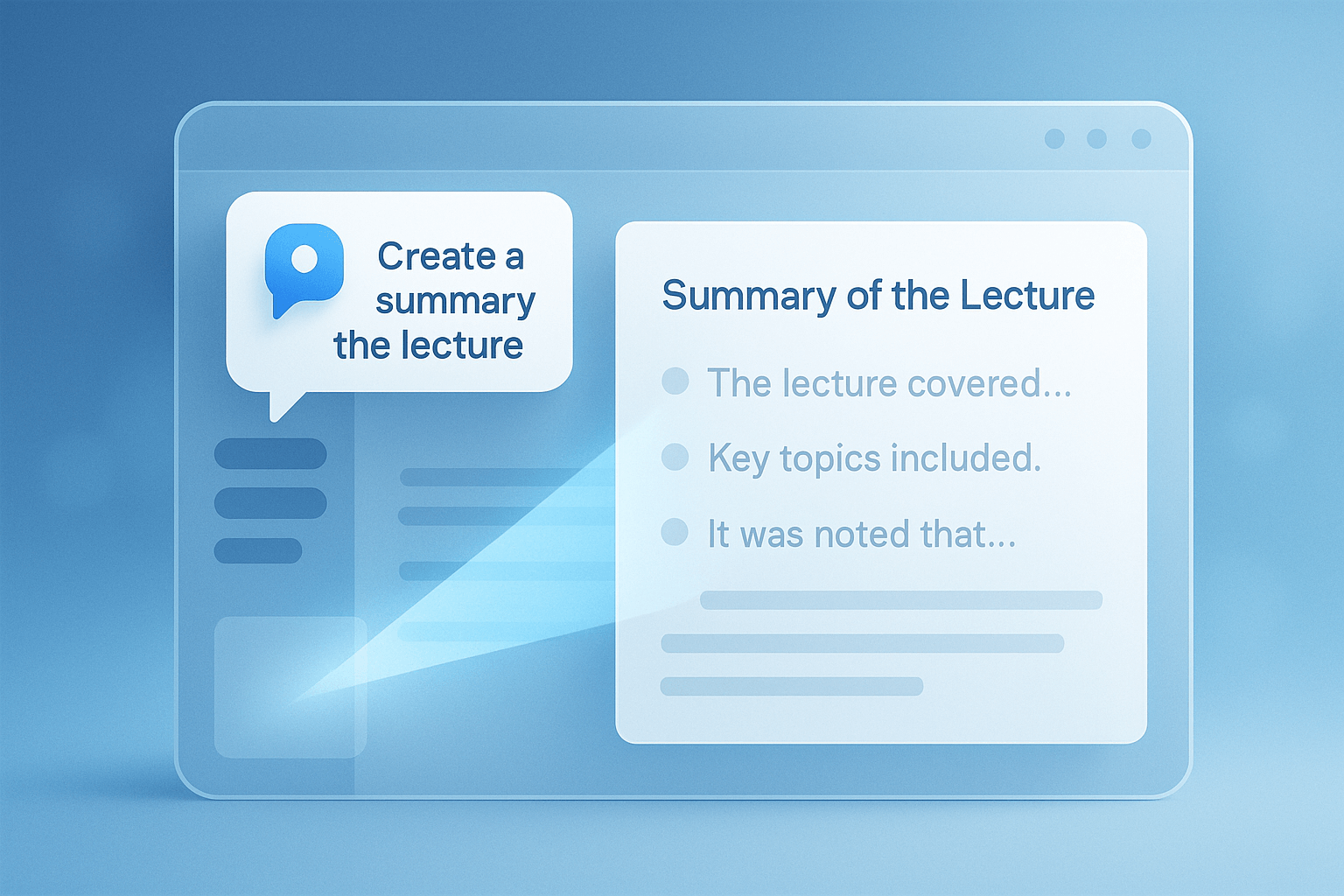 Create a summary the lecture

Summary of the Lecture

The lecture covered...

Key topics included.

It was noted that...